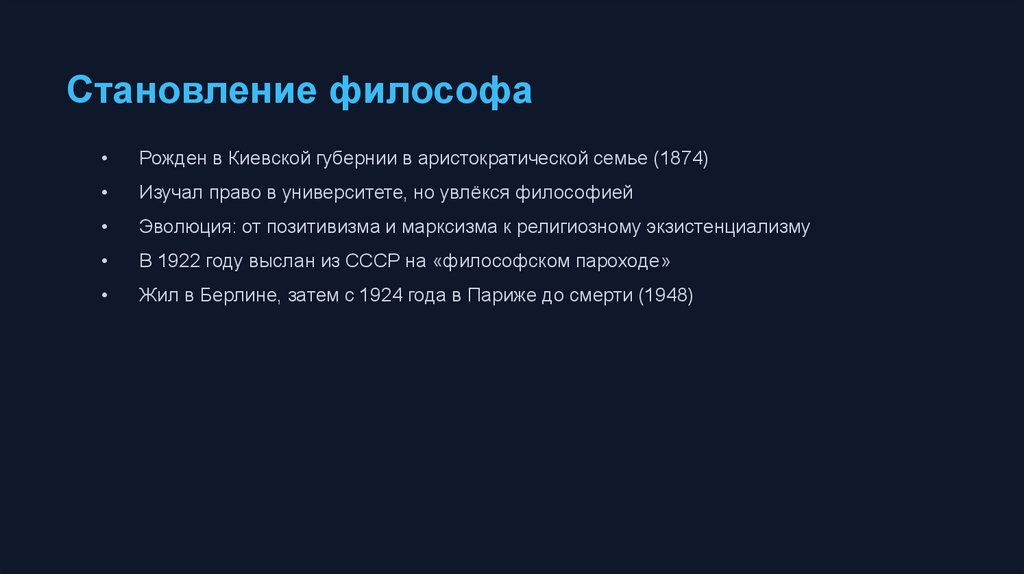 Становление философа

• Рожден в Киевской губернии в аристократической семье (1874)
• Изучал право в университете, но увлёкся философией
• Эволюция: от позитивизма и марксизма к религиозному экзистенциализму
• В 1922 году выслан из СССР на «философском пароходе»
• Жил в Берлине, затем с 1924 года в Париже до смерти (1948)